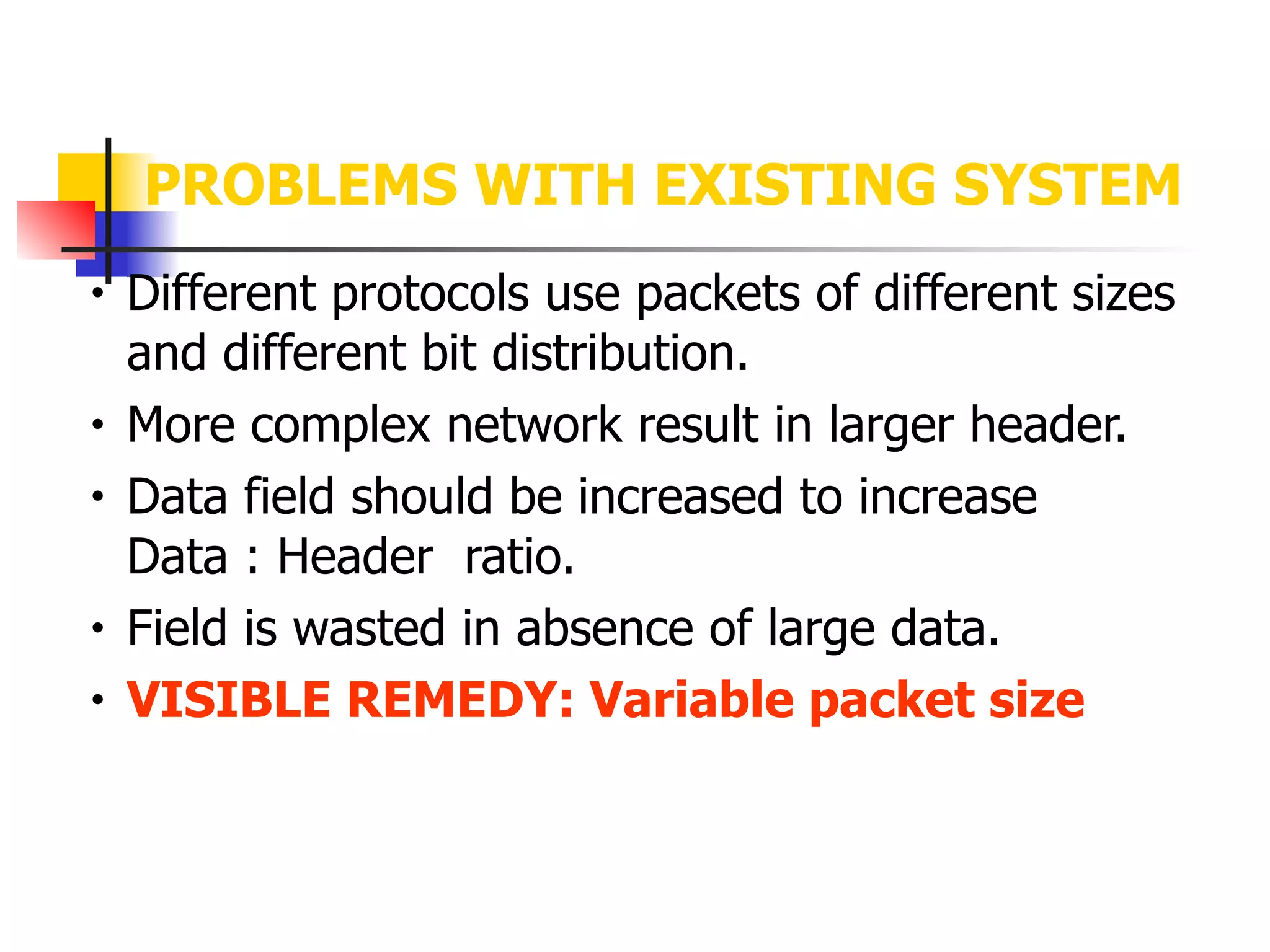 PROBLEMS WITH EXISTING SYSTEM

• Different protocols use packets of different sizes and different bit distribution.
• More complex network result in larger header.
• Data field should be increased to increase Data : Header ratio.
• Field is wasted in absence of large data.
• VISIBLE REMEDY: Variable packet size